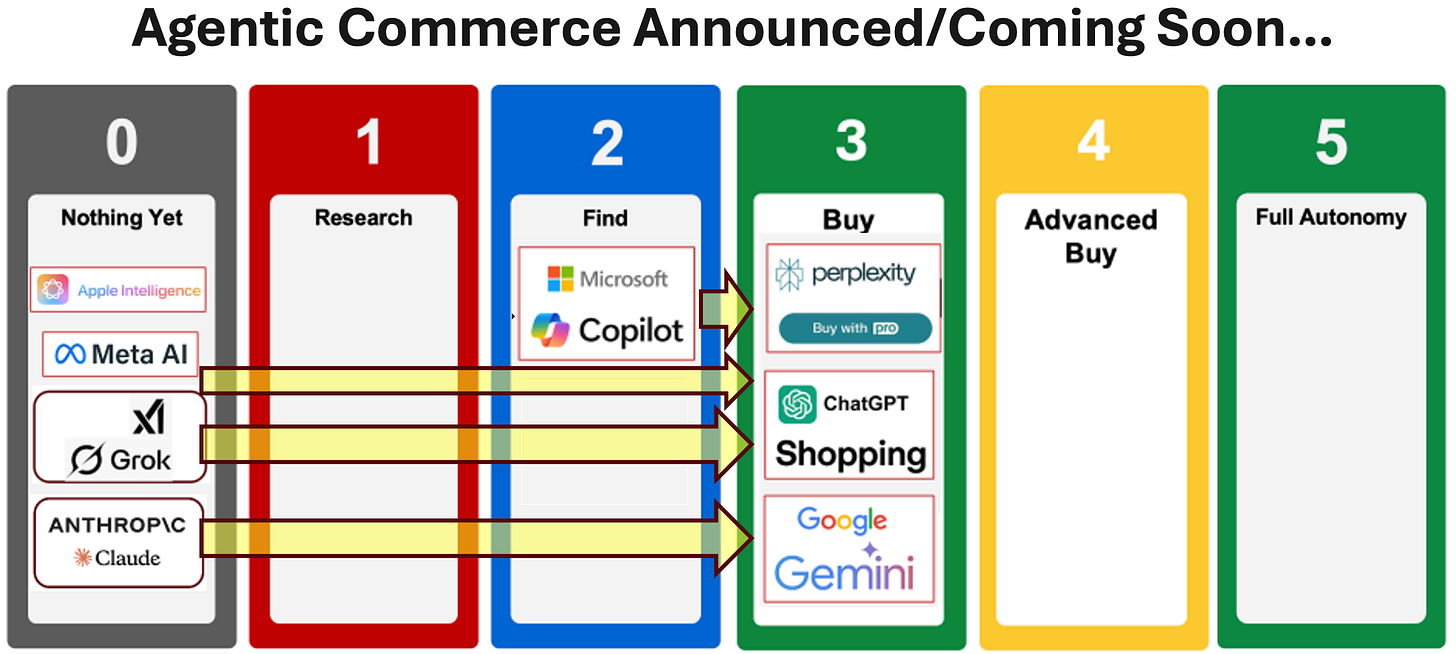 Agentic Commerce Announced/Coming Soon...

0

Nothing Yet

Apple Intelligence

Meta AI

xAI

Grok

ANTHROP\C

Claude

1

Research

2

Find

Microsoft

Copilot

3

Buy

perplexity

Buy with pro

ChatGPT

Shopping

Google

Gemini

4

Advanced Buy

5

Full Autonomy